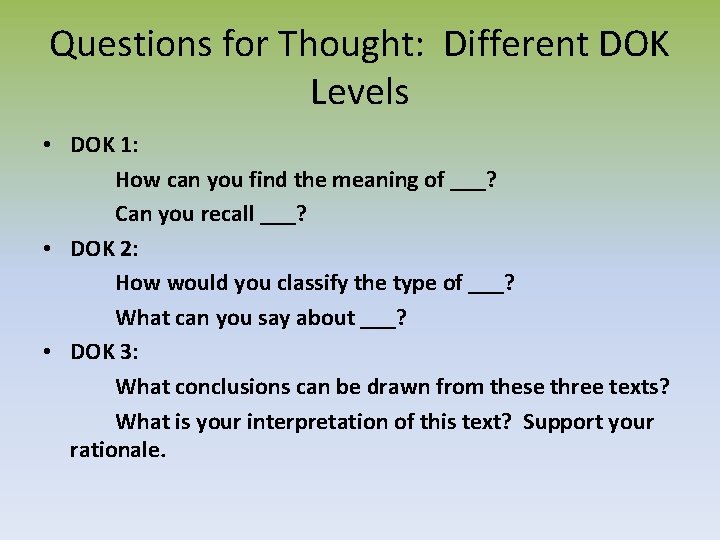 Questions for Thought: Different DOK Levels

• DOK 1:

How can you find the meaning of ___?

Can you recall ___?

• DOK 2:

How would you classify the type of ___?

What can you say about ___?

• DOK 3:

What conclusions can be drawn from these three texts?

What is your interpretation of this text? Support your rationale.